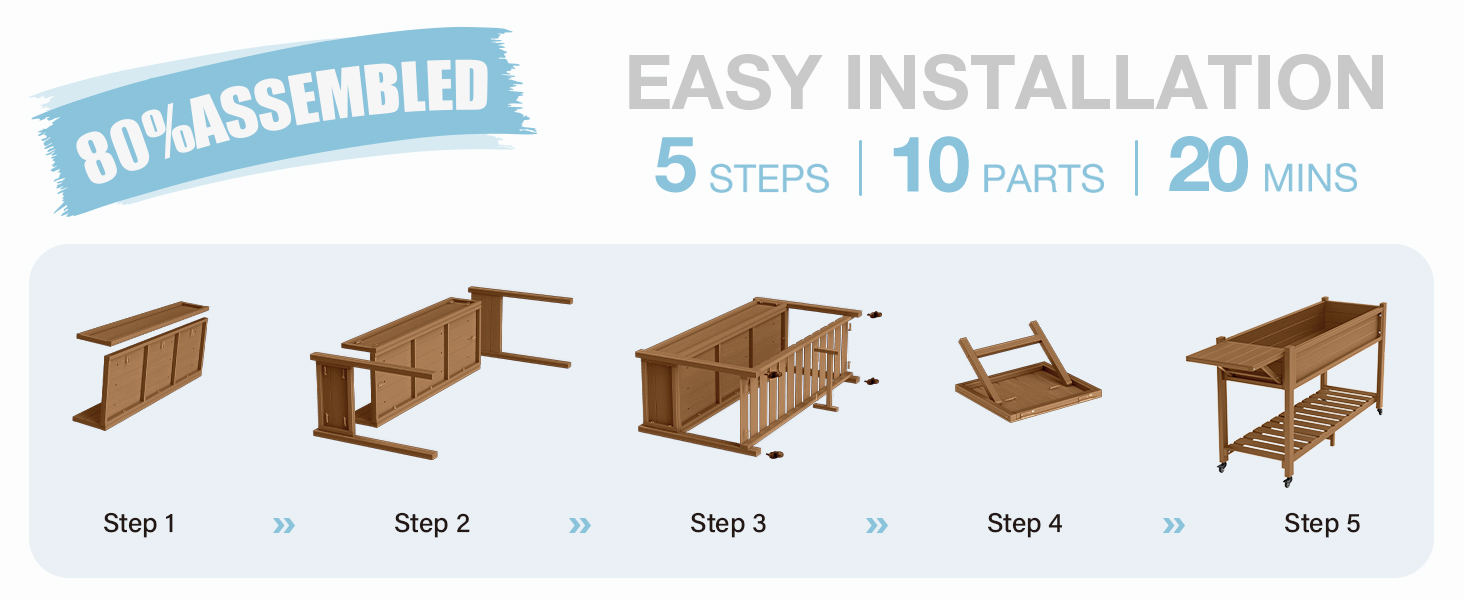 80%ASSEMBLED

EASY INSTALLATION

5 STEPS | 10 PARTS | 20 MINS

Step 1 » Step 2 » Step 3 » Step 4 » Step 5